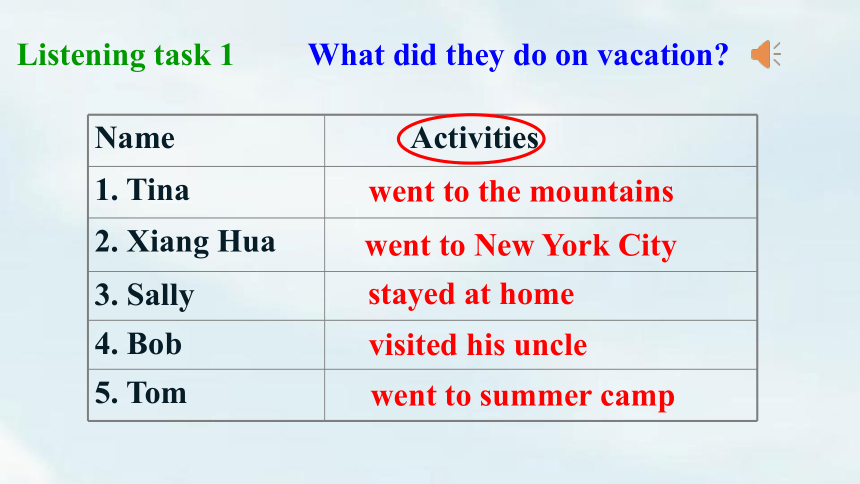 Listening task 1 What did they do on vacation?

| Name | Activities |
|---|---|
| 1. Tina | went to the mountains |
| 2. Xiang Hua | went to New York City |
| 3. Sally | stayed at home |
| 4. Bob | visited his uncle |
| 5. Tom | went to summer camp |